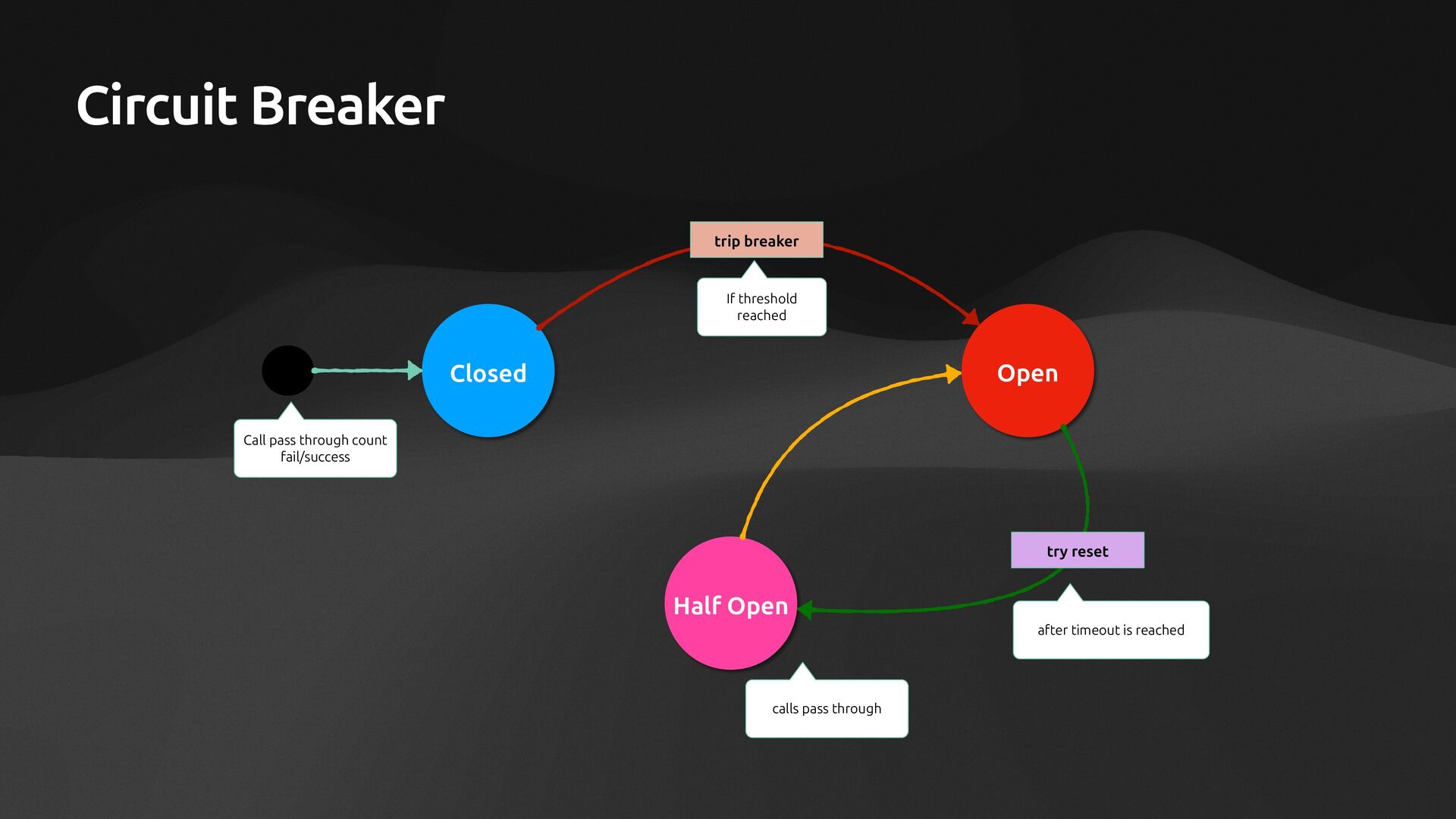 Circuit Breaker

trip breaker

If threshold reached

Closed

Open

Call pass through count fail/success

try reset

Half Open

after timeout is reached

calls pass through